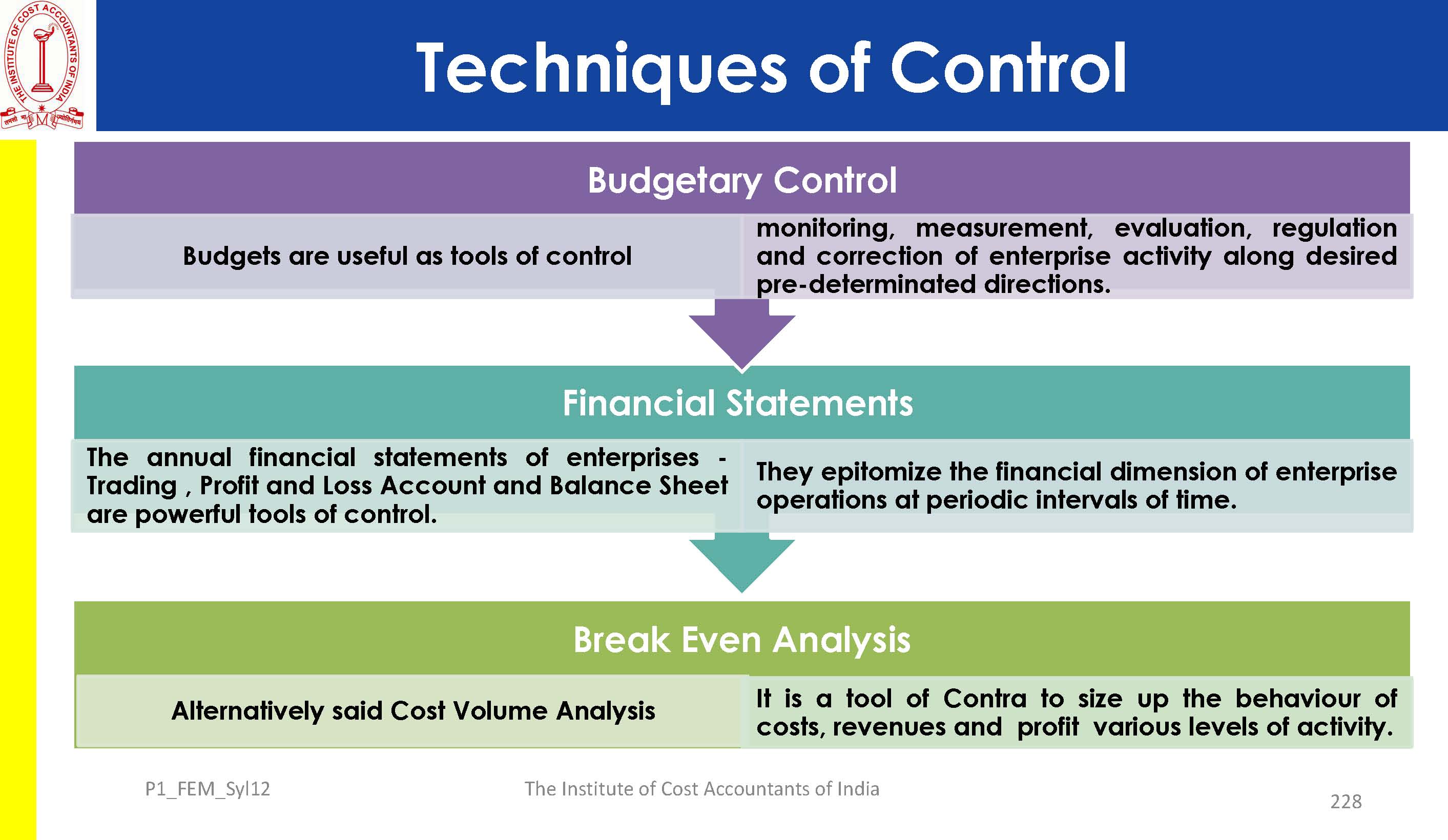 THE INSTITUTE OF COST ACCOUNTANTS OF INDIA

Techniques of Control

Budgetary Control

Budgets are useful as tools of control

monitoring, measurement, evaluation, regulation and correction of enterprise activity along desired pre-determinated directions.

Financial Statements

The annual financial statements of enterprises - Trading , Profit and Loss Account and Balance Sheet are powerful tools of control.

They epitomize the financial dimension of enterprise operations at periodic intervals of time.

Break Even Analysis

Alternatively said Cost Volume Analysis

It is a tool of Contra to size up the behaviour of costs, revenues and profit various levels of activity.

P1_FEM_Syl12

The Institute of Cost Accountants of India

228